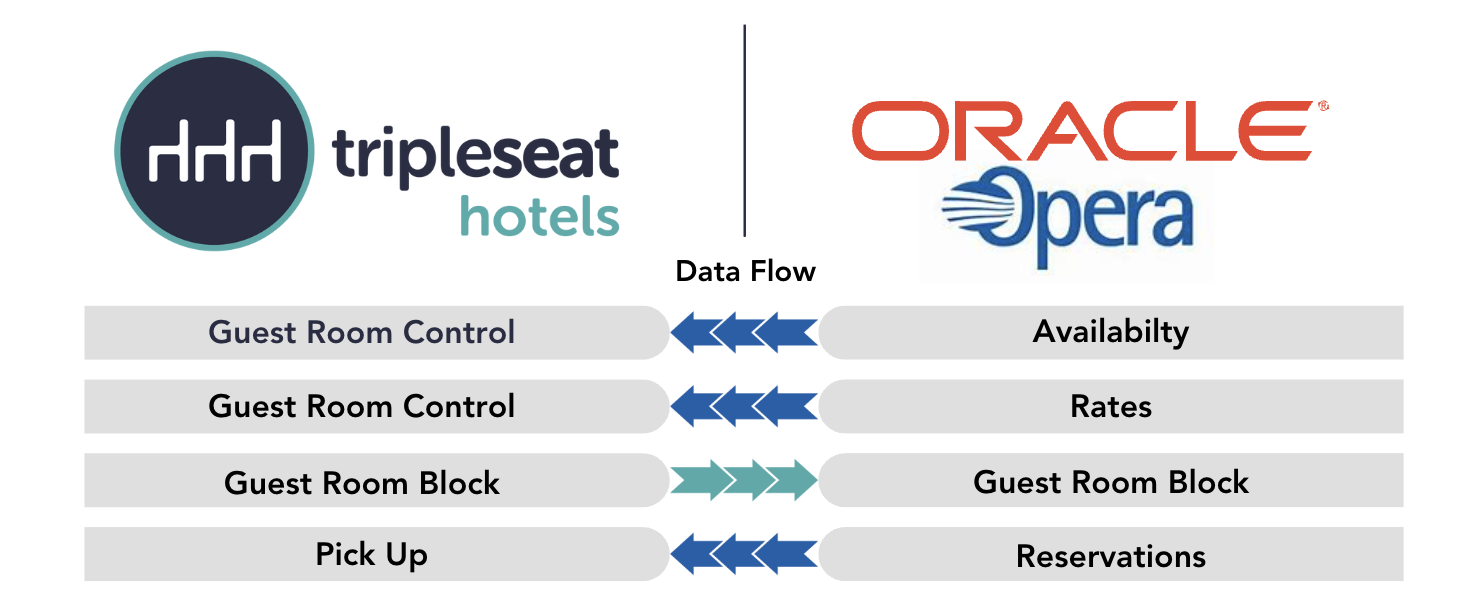 tripleseat hotels

ORACLE®
Opera

Data Flow

| Guest Room Control | Availabilty |
|---|---|
| Guest Room Control | Rates |
| Guest Room Block | Guest Room Block |
| Pick Up | Reservations |